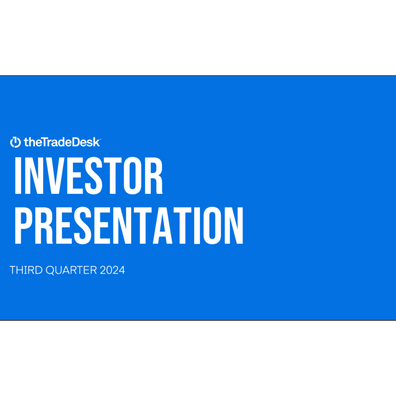 theTradeDesk

INVESTOR PRESENTATION

THIRD QUARTER 2024